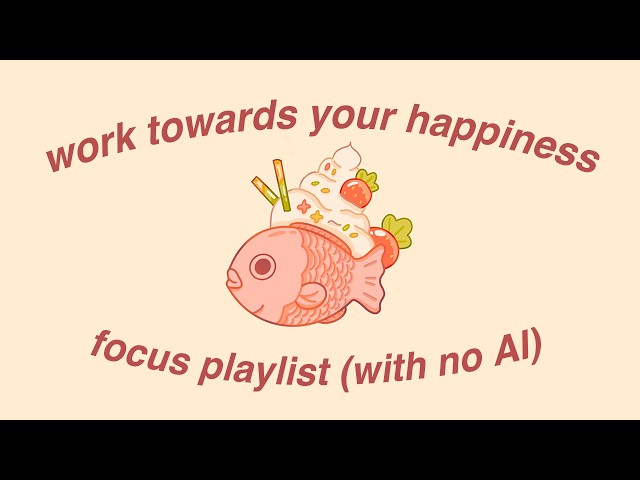 work towards your happiness

focus playlist (with no AI)